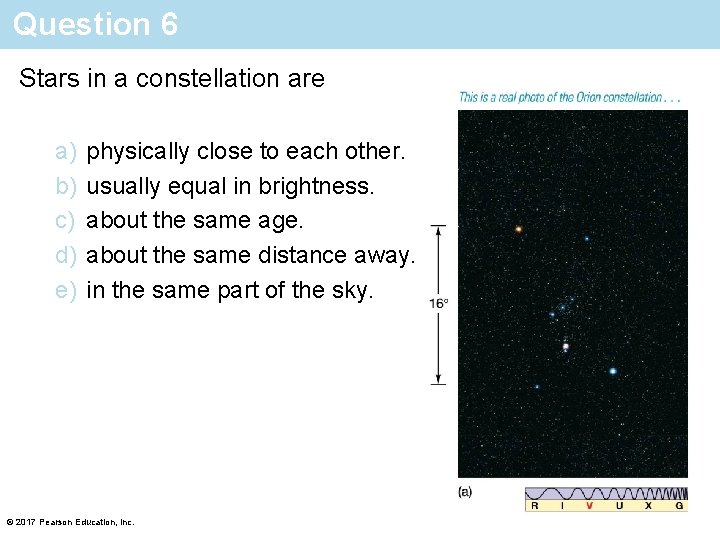 Question 6

Stars in a constellation are

a) physically close to each other.
b) usually equal in brightness.
c) about the same age.
d) about the same distance away.
e) in the same part of the sky.

This is a real photo of the Orion constellation . . .

16°

(a)

R I V U X G

© 2017 Pearson Education, Inc.